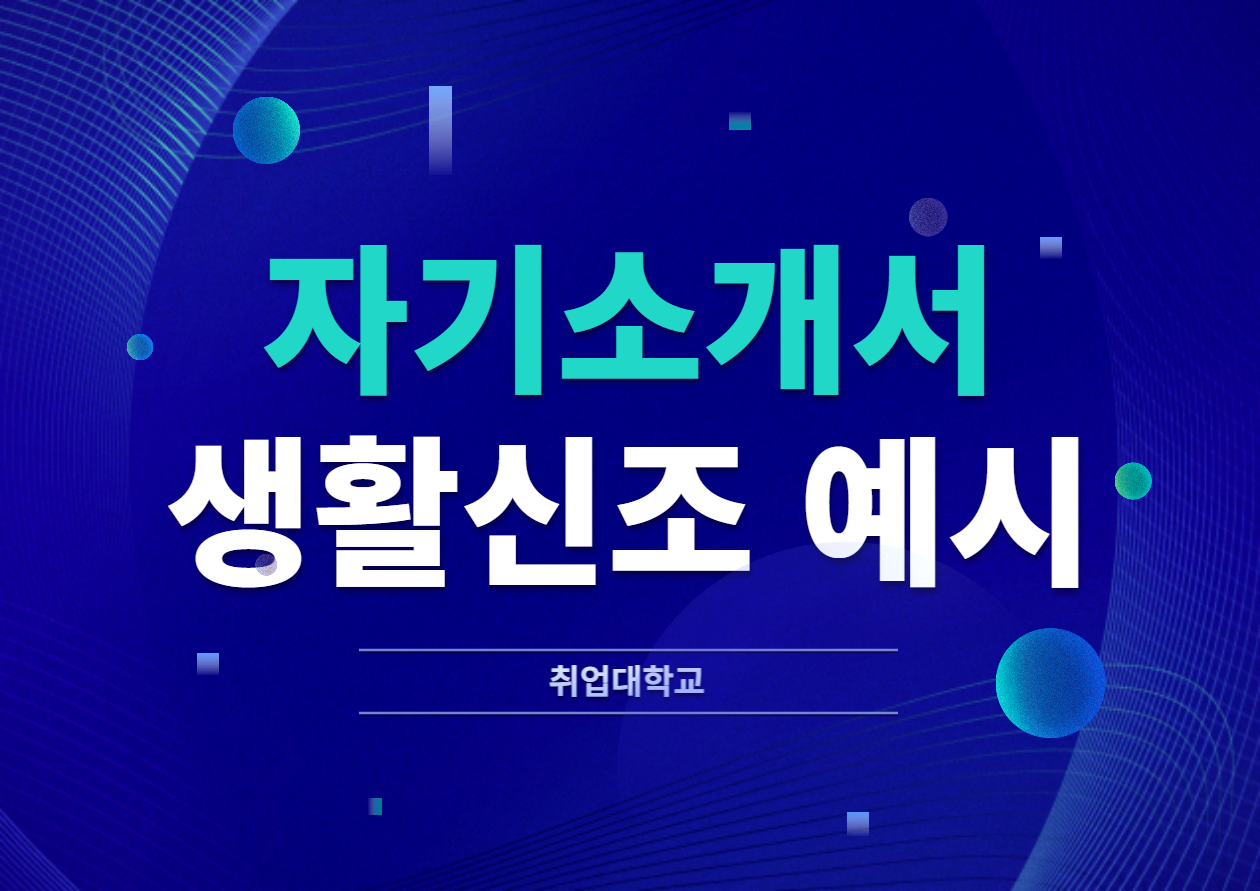 자기소개서
생활신조 예시

취업대학교